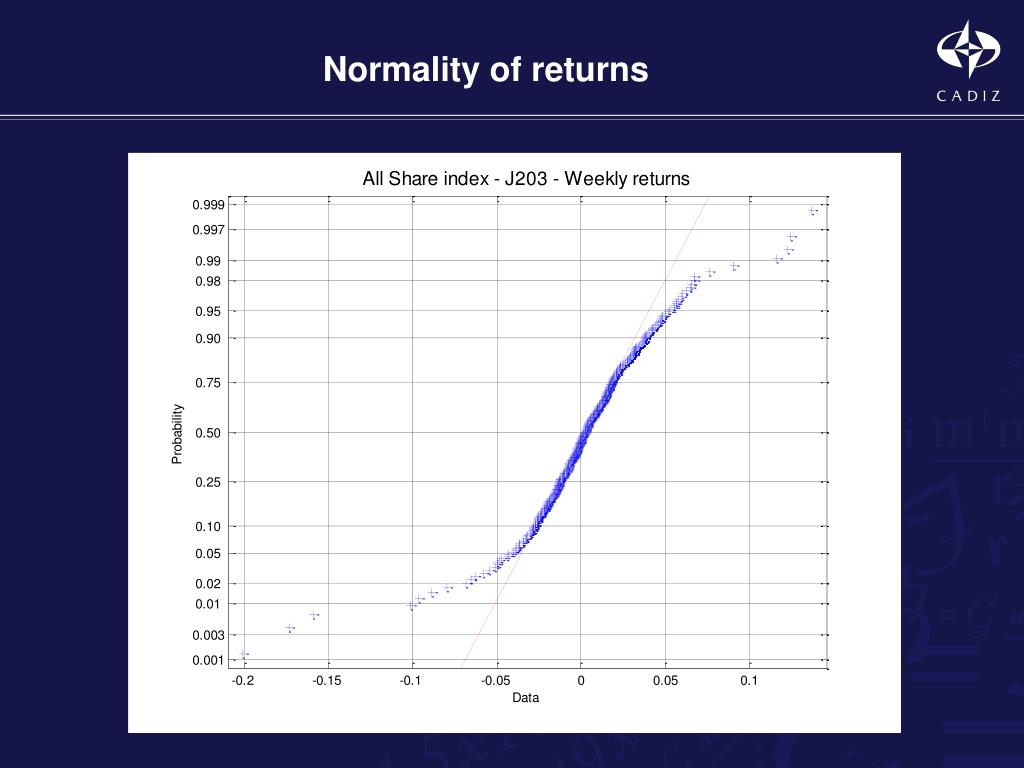 Normality of returns

CADIZ

All Share index - J203 - Weekly returns

Probability

0.999
0.997
0.99
0.98
0.95
0.90
0.75
0.50
0.25
0.10
0.05
0.02
0.01
0.003
0.001

-0.2
-0.15
-0.1
-0.05
0
0.05
0.1

Data